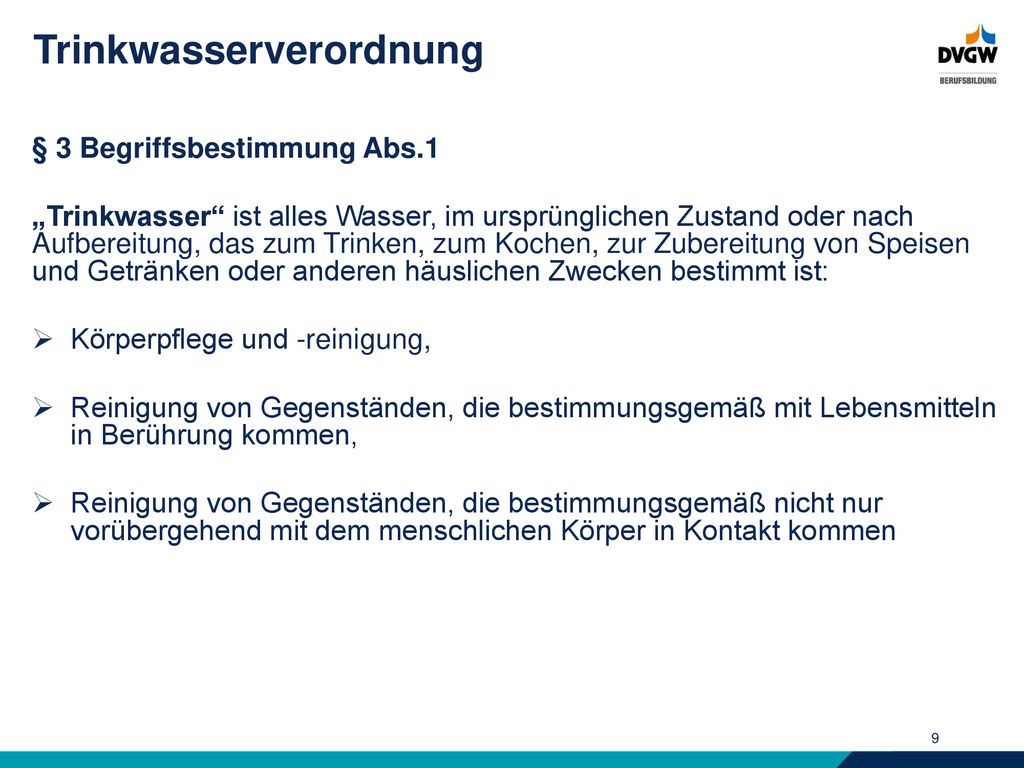 Trinkwasserverordnung

DVGW
BERUFSBILDUNG

§ 3 Begriffsbestimmung Abs.1

„Trinkwasser“ ist alles Wasser, im ursprünglichen Zustand oder nach Aufbereitung, das zum Trinken, zum Kochen, zur Zubereitung von Speisen und Getränken oder anderen häuslichen Zwecken bestimmt ist:

➢ Körperpflege und -reinigung,

➢ Reinigung von Gegenständen, die bestimmungsgemäß mit Lebensmitteln in Berührung kommen,

➢ Reinigung von Gegenständen, die bestimmungsgemäß nicht nur vorübergehend mit dem menschlichen Körper in Kontakt kommen

9